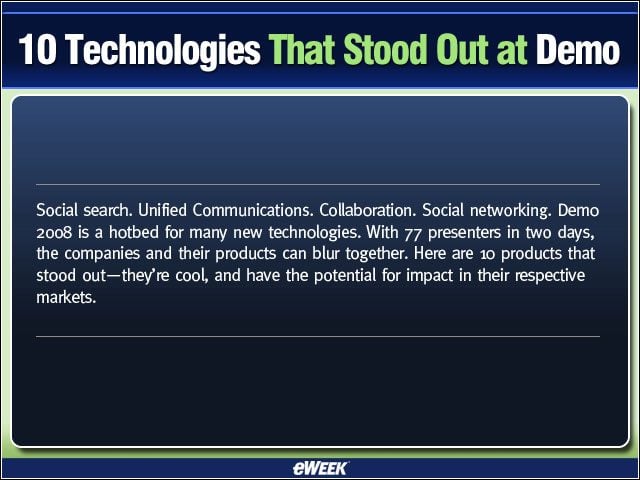 10 Technologies That Stood Out at Demo

Social search. Unified Communications. Collaboration. Social networking. Demo 2008 is a hotbed for many new technologies. With 77 presenters in two days, the companies and their products can blur together. Here are 10 products that stood out—they're cool, and have the potential for impact in their respective markets.

eWEEK